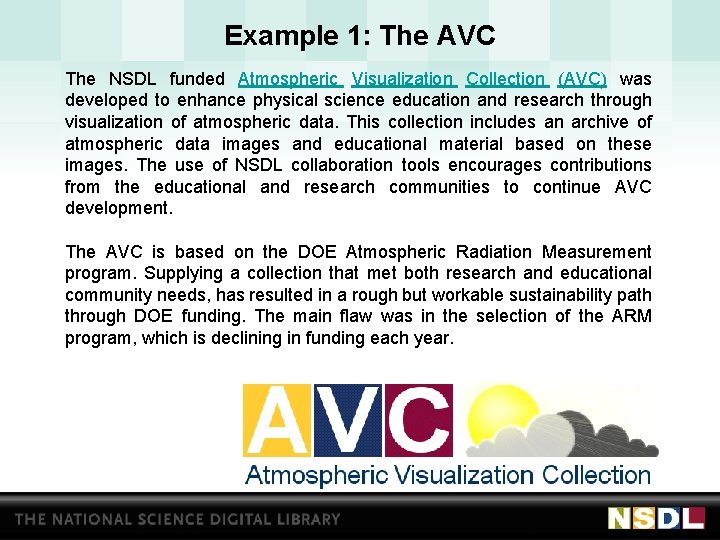 Example 1: The AVC

The NSDL funded Atmospheric Visualization Collection (AVC) was developed to enhance physical science education and research through visualization of atmospheric data. This collection includes an archive of atmospheric data images and educational material based on these images. The use of NSDL collaboration tools encourages contributions from the educational and research communities to continue AVC development.

The AVC is based on the DOE Atmospheric Radiation Measurement program. Supplying a collection that met both research and educational community needs, has resulted in a rough but workable sustainability path through DOE funding. The main flaw was in the selection of the ARM program, which is declining in funding each year.

AVC
Atmospheric Visualization Collection

THE NATIONAL SCIENCE DIGITAL LIBRARY
NSDL